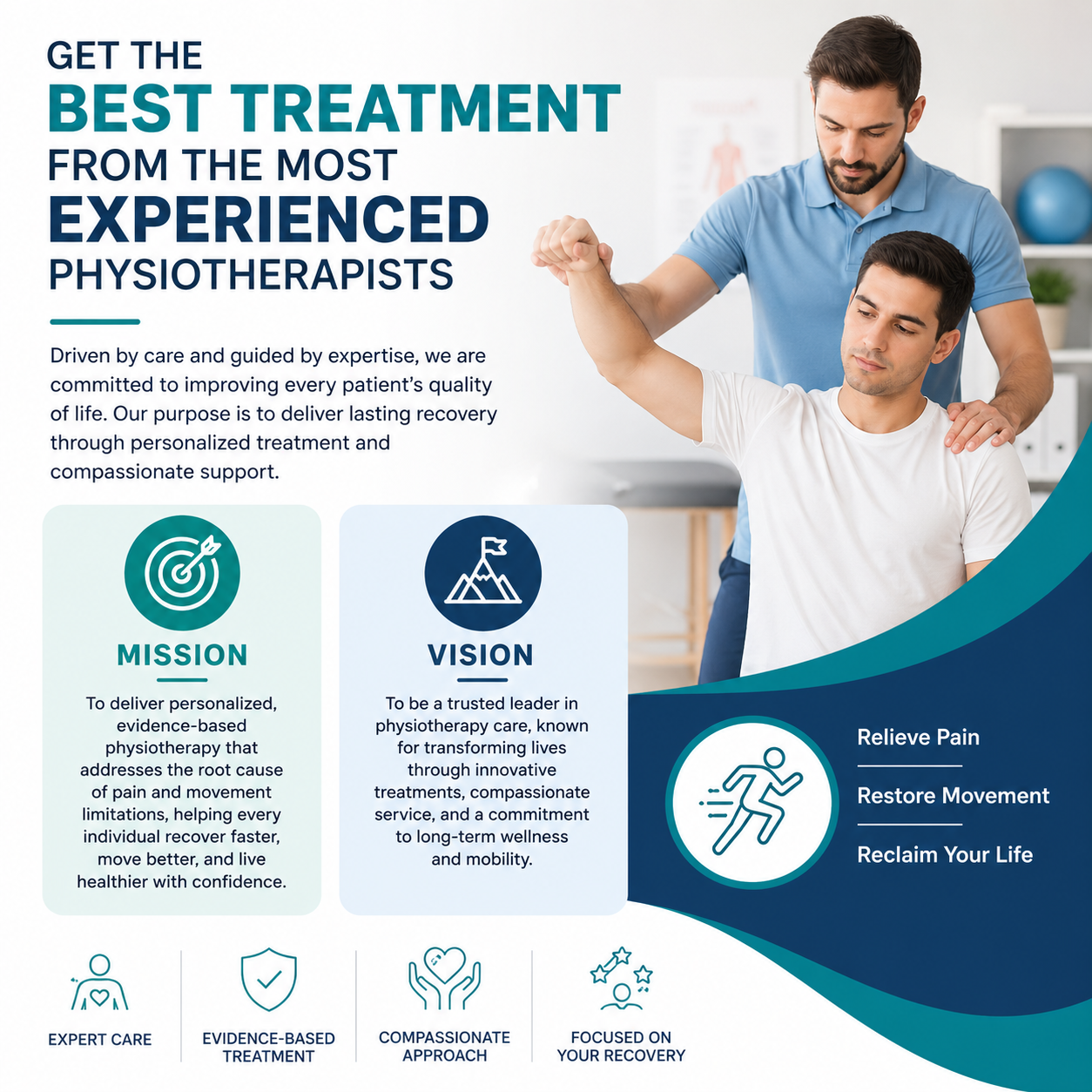 GET THE
BEST TREATMENT
FROM THE MOST
EXPERIENCED
PHYSIOTHERAPISTS

Driven by care and guided by expertise, we are committed to improving every patient's quality of life. Our purpose is to deliver lasting recovery through personalized treatment and compassionate support.

MISSION

To deliver personalized, evidence-based physiotherapy that addresses the root cause of pain and movement limitations, helping every individual recover faster, move better, and live healthier with confidence.

VISION

To be a trusted leader in physiotherapy care, known for transforming lives through innovative treatments, compassionate service, and a commitment to long-term wellness and mobility.

Relieve Pain

Restore Movement

Reclaim Your Life

EXPERT CARE

EVIDENCE-BASED TREATMENT

COMPASSIONATE APPROACH

FOCUSED ON YOUR RECOVERY